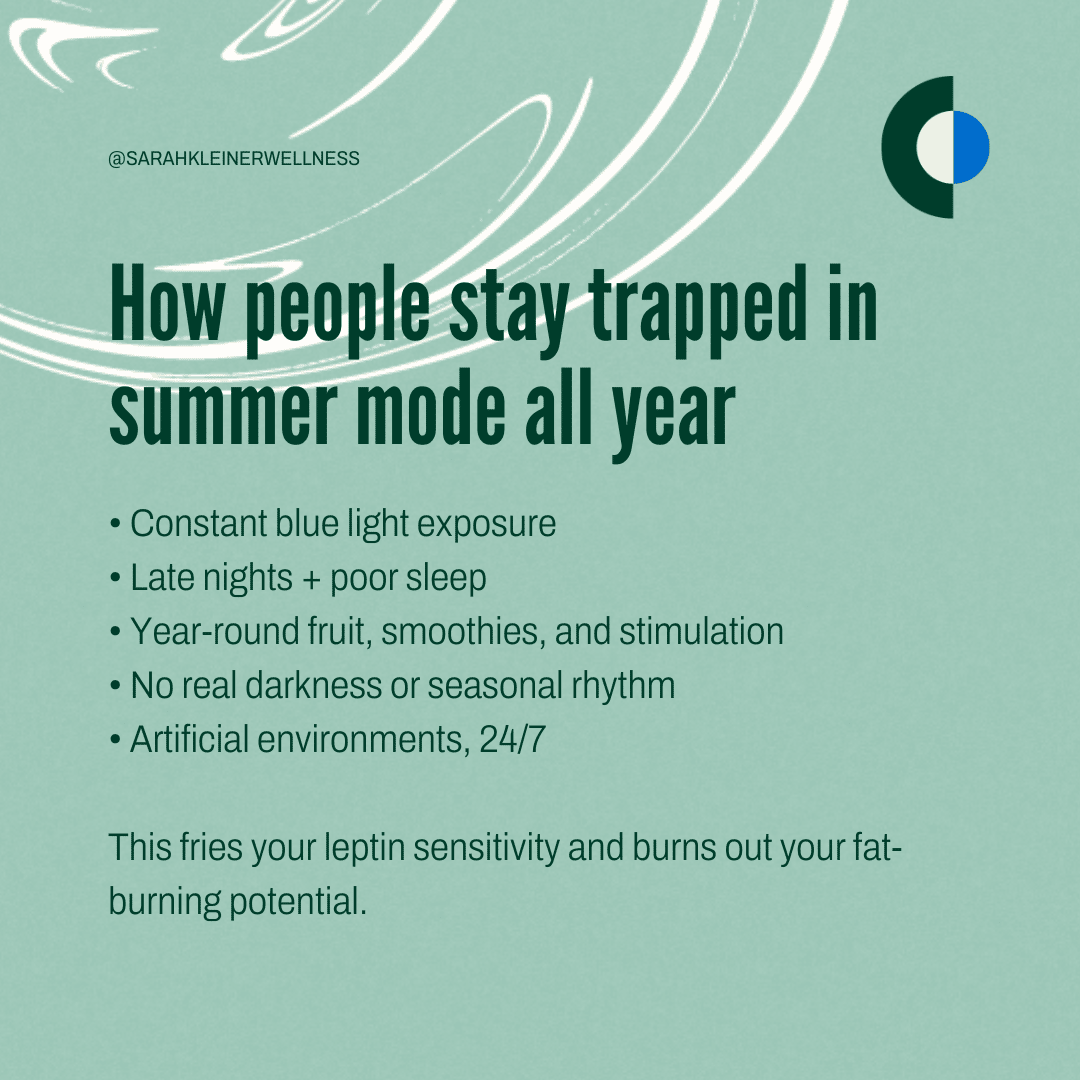 @SARAHKLEINERWELLNESS

How people stay trapped in summer mode all year

• Constant blue light exposure
• Late nights + poor sleep
• Year-round fruit, smoothies, and stimulation
• No real darkness or seasonal rhythm
• Artificial environments, 24/7

This fries your leptin sensitivity and burns out your fat-burning potential.